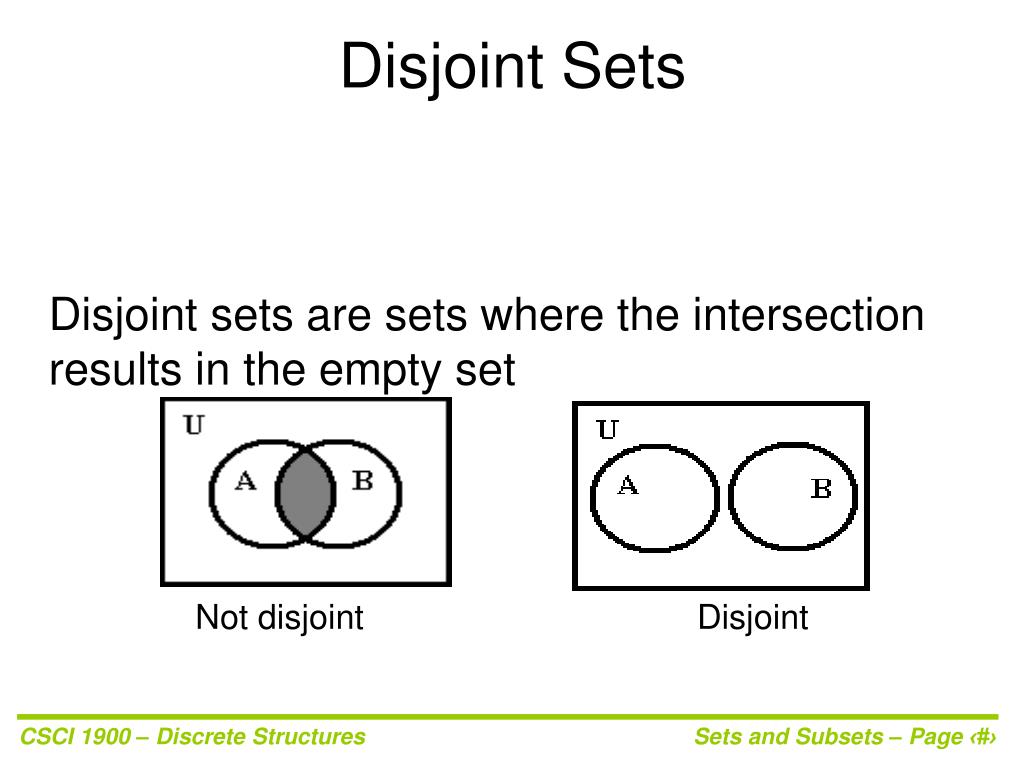 Disjoint Sets

Disjoint sets are sets where the intersection results in the empty set

U

A

B

U

A

B

Not disjoint

Disjoint

CSCI 1900 – Discrete Structures

Sets and Subsets – Page ‹#›